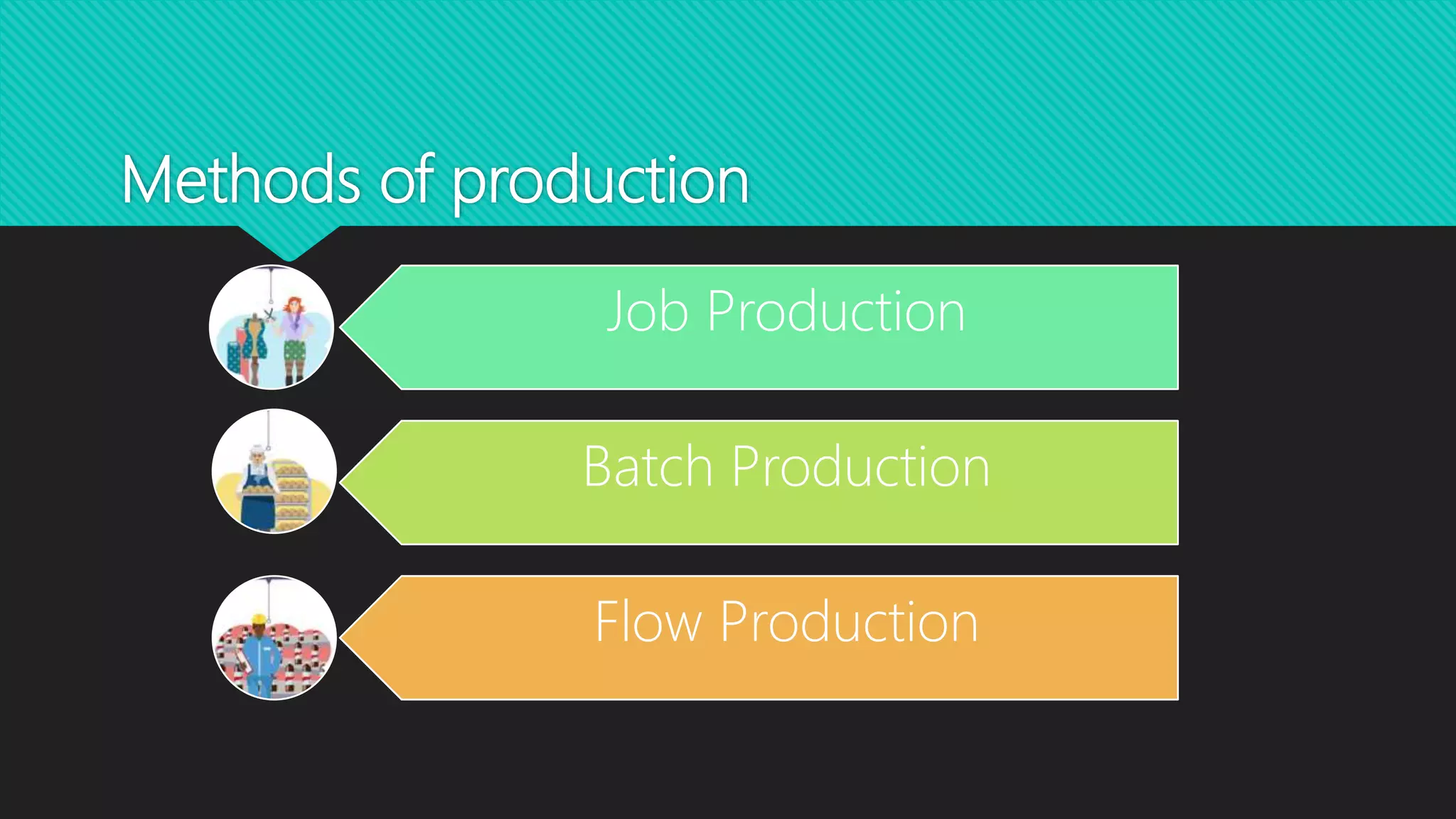 Methods of production

Job Production

Batch Production

Flow Production